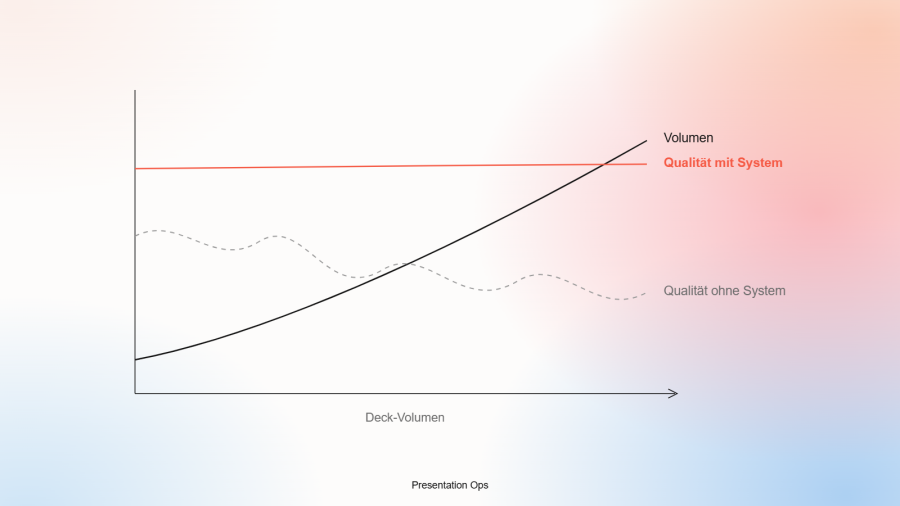 Volumen

Qualität mit System

Qualität ohne System

Deck-Volumen

Presentation Ops